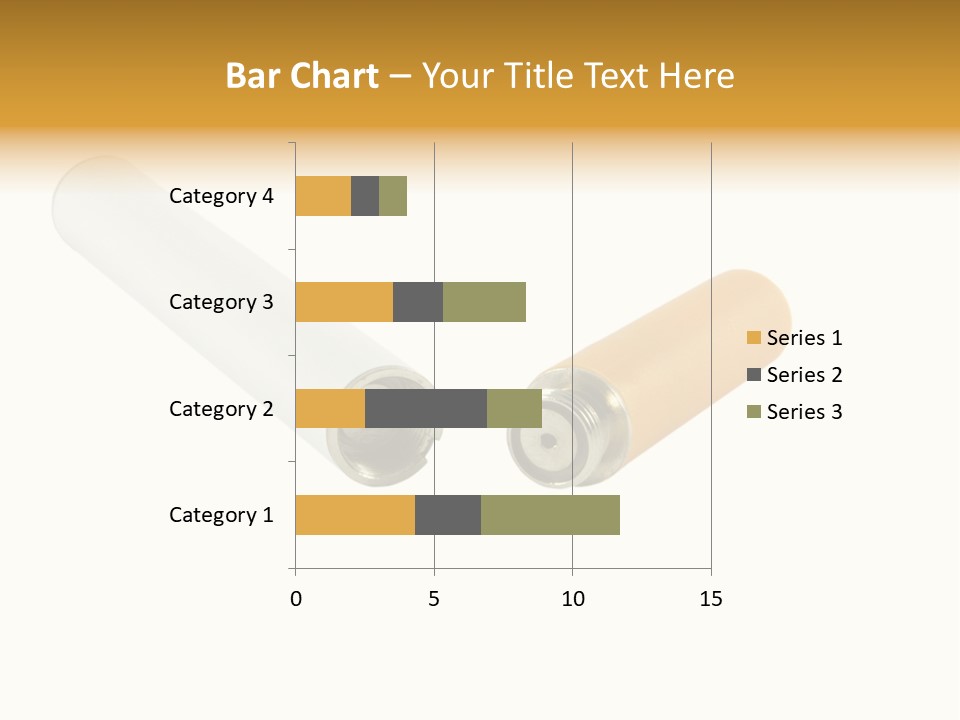 Bar Chart – Your Title Text Here

Category 4
Category 3
Category 2
Category 1

0
5
10
15

Series 1
Series 2
Series 3